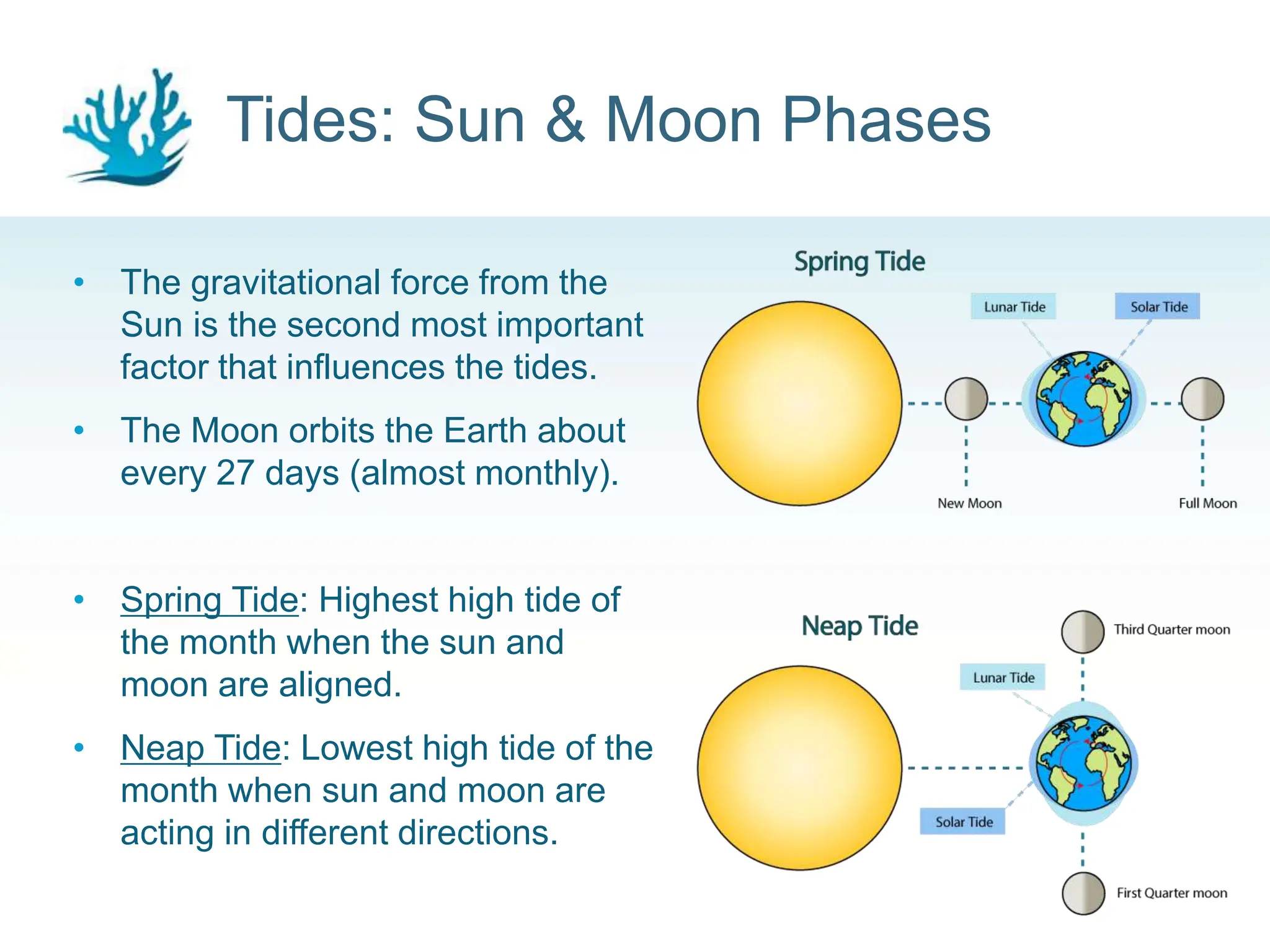 Tides: Sun & Moon Phases

• The gravitational force from the Sun is the second most important factor that influences the tides.

• The Moon orbits the Earth about every 27 days (almost monthly).

• Spring Tide: Highest high tide of the month when the sun and moon are aligned.

• Neap Tide: Lowest high tide of the month when sun and moon are acting in different directions.

Spring Tide

Lunar Tide

Solar Tide

New Moon

Full Moon

Neap Tide

Third Quarter moon

Lunar Tide

Solar Tide

First Quarter moon